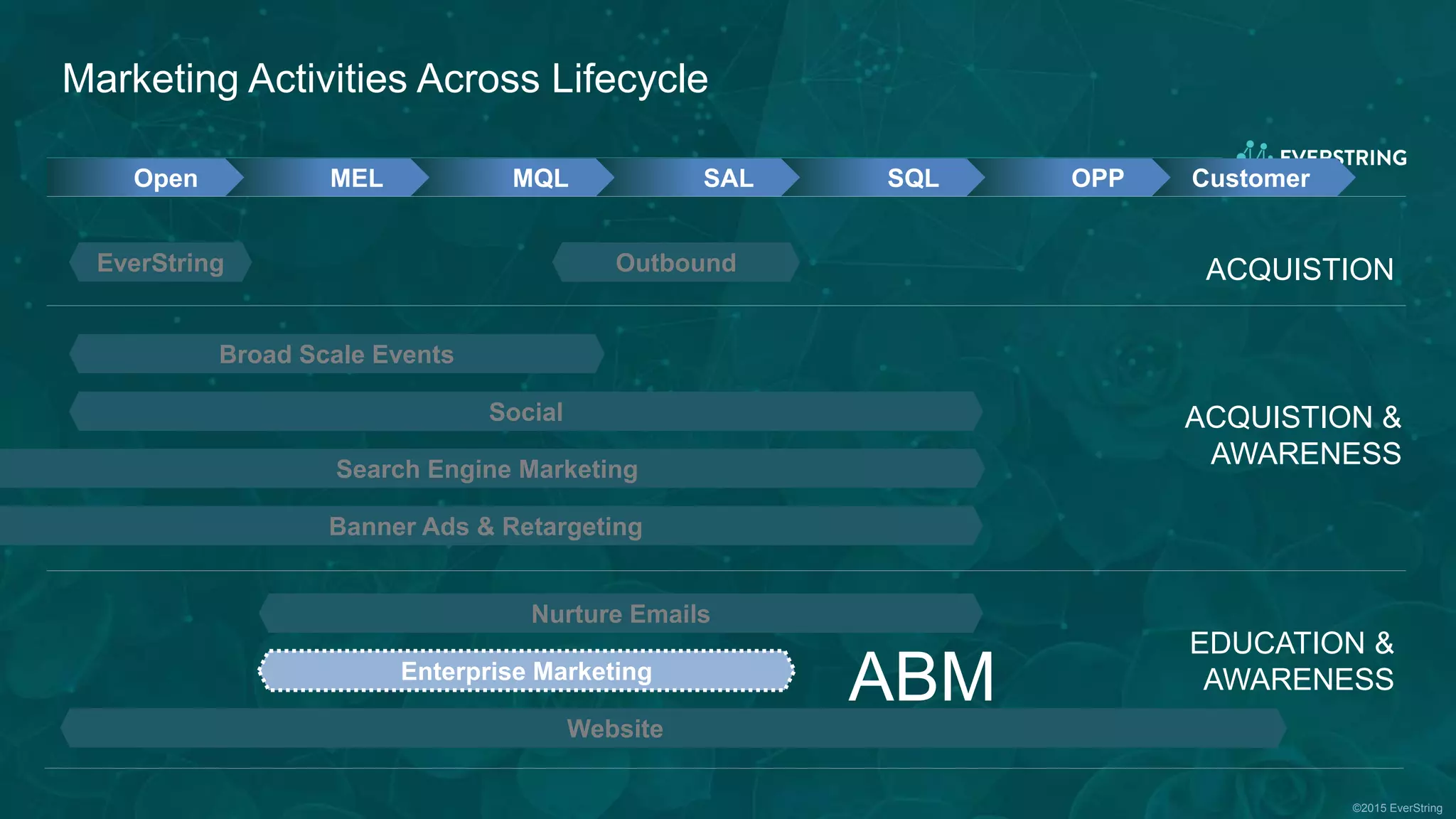 Marketing Activities Across Lifecycle

EVERSTRING

Open MEL MQL SAL SQL OPP Customer

EverString

Outbound

ACQUISTION

Broad Scale Events

Social

Search Engine Marketing

Banner Ads & Retargeting

ACQUISTION & AWARENESS

Nurture Emails

Enterprise Marketing

ABM

Website

EDUCATION & AWARENESS

©2015 EverString